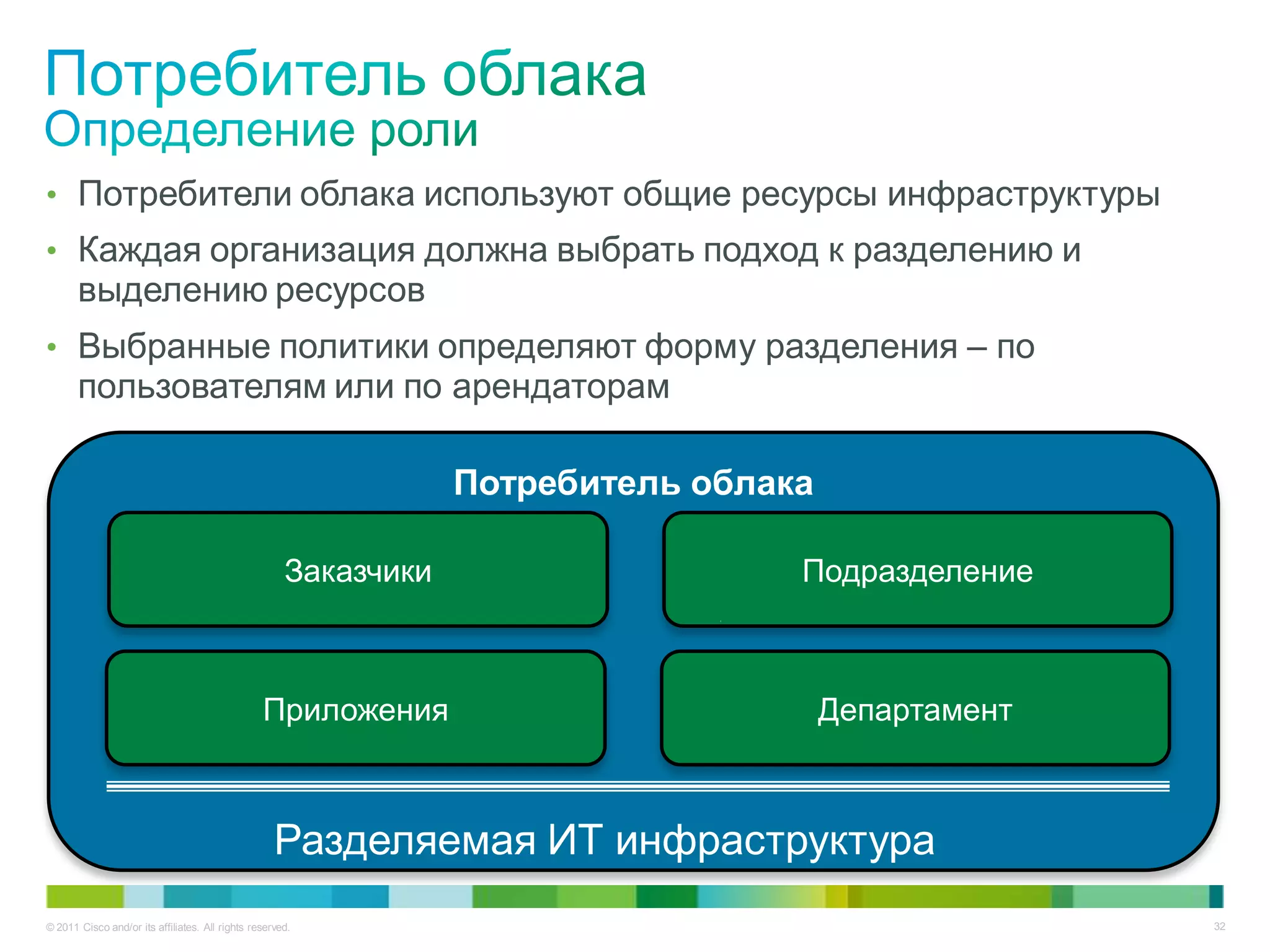 Потребитель облака
Определение роли

• Потребители облака используют общие ресурсы инфраструктуры

• Каждая организация должна выбрать подход к разделению и выделению ресурсов

• Выбранные политики определяют форму разделения – по пользователям или по арендаторам

Потребитель облака

Заказчики

Подразделение

Приложения

Департамент

Разделяемая ИТ инфраструктура

© 2011 Cisco and/or its affiliates. All rights reserved.

32